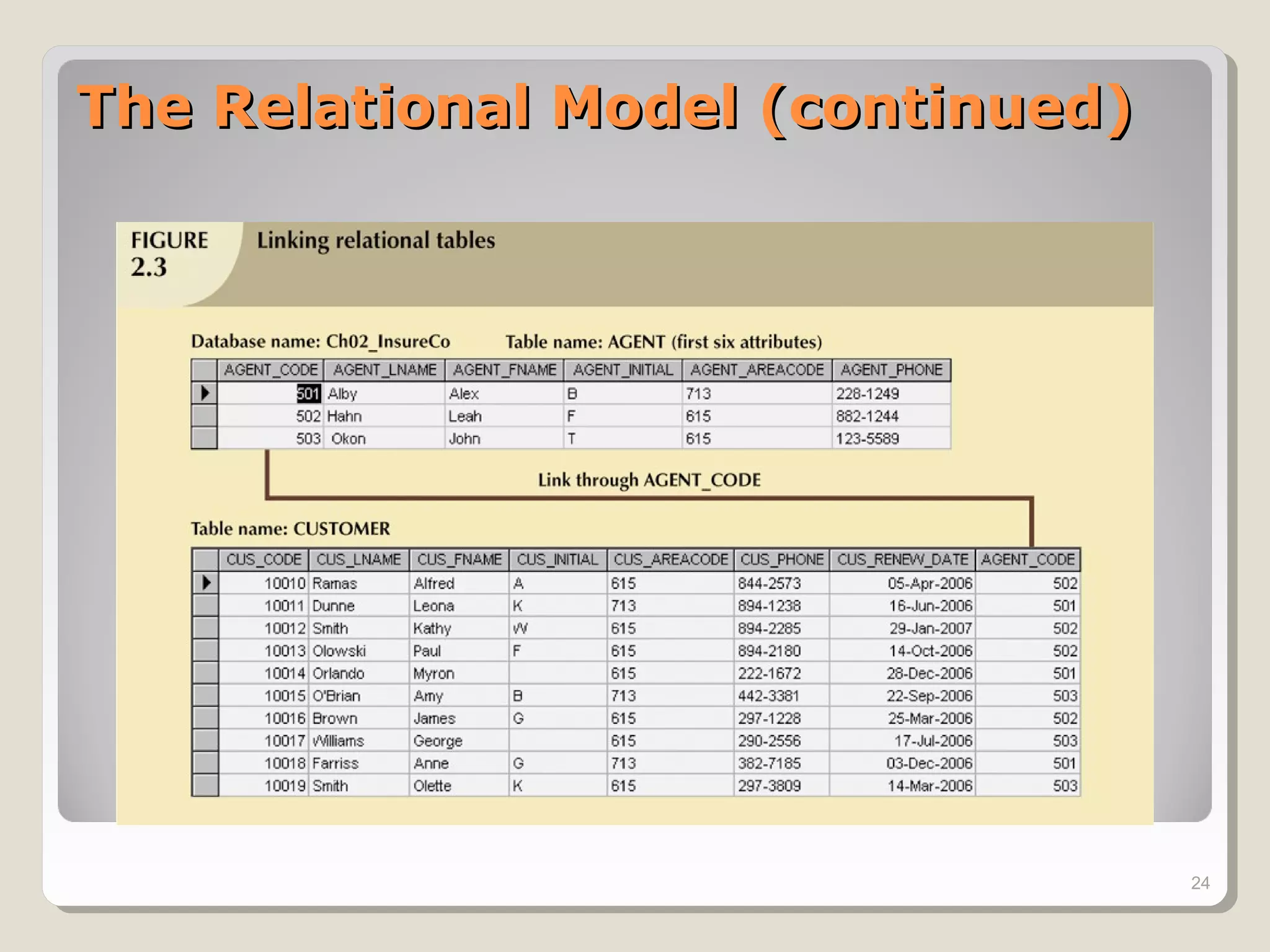 The Relational Model (continued)

FIGURE 2.3 Linking relational tables

Database name: Ch02_InsureCo Table name: AGENT (first six attributes)

| AGENT_CODE | AGENT_LNAME | AGENT_FNAME | AGENT_INITIAL | AGENT_AREACODE | AGENT_PHONE |
|---|---|---|---|---|---|
| 501 | Alby | Alex | B | 713 | 228-1249 |
| 502 | Hahn | Leah | F | 615 | 882-1244 |
| 503 | Okon | John | T | 615 | 123-5589 |

Link through AGENT_CODE

Table name: CUSTOMER

| CUS_CODE | CUS_LNAME | CUS_FNAME | CUS_INITIAL | CUS_AREACODE | CUS_PHONE | CUS_RENEW_DATE | AGENT_CODE |
|---|---|---|---|---|---|---|---|
| 10010 | Ramas | Alfred | A | 615 | 844-2573 | 05-Apr-2006 | 502 |
| 10011 | Dunne | Leona | K | 713 | 894-1238 | 16-Jun-2006 | 501 |
| 10012 | Smith | Kathy | W | 615 | 894-2285 | 29-Jan-2007 | 502 |
| 10013 | Olowski | Paul | F | 615 | 894-2180 | 14-Oct-2006 | 502 |
| 10014 | Orlando | Myron | | 615 | 222-1672 | 28-Dec-2006 | 501 |
| 10015 | O'Brian | Amy | B | 713 | 442-3381 | 22-Sep-2006 | 503 |
| 10016 | Brown | James | G | 615 | 297-1228 | 25-Mar-2006 | 502 |
| 10017 | Williams | George | | 615 | 290-2556 | 17-Jul-2006 | 503 |
| 10018 | Farriss | Anne | G | 713 | 382-7185 | 03-Dec-2006 | 501 |
| 10019 | Smith | Olette | K | 615 | 297-3809 | 14-Mar-2006 | 503 |

24